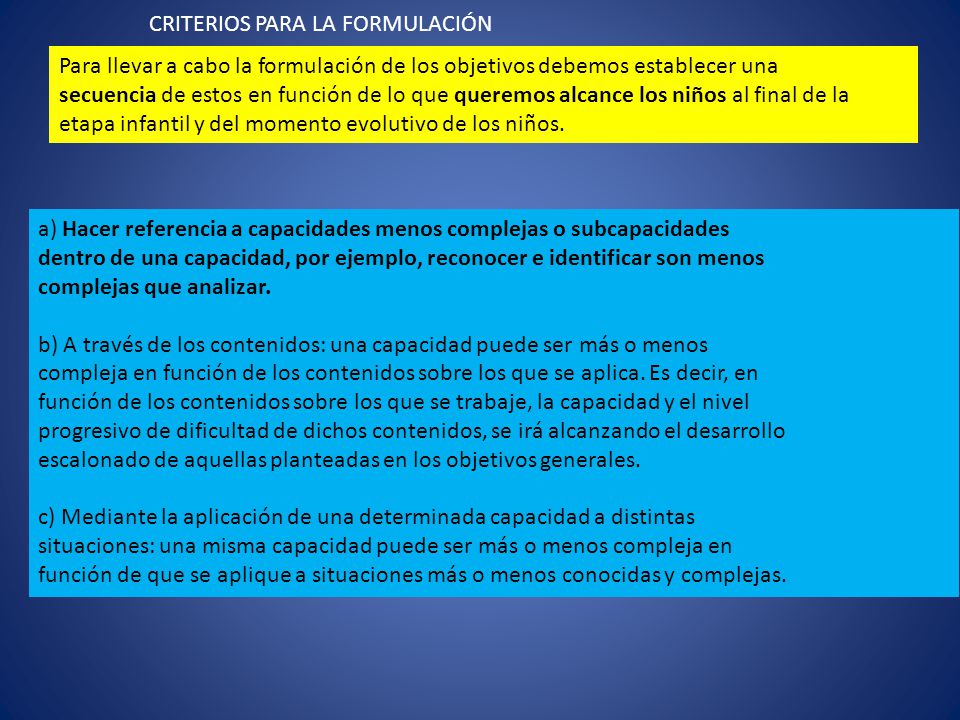 CRITERIOS PARA LA FORMULACIÓN

Para llevar a cabo la formulación de los objetivos debemos establecer una secuencia de estos en función de lo que queremos alcance los niños al final de la etapa infantil y del momento evolutivo de los niños.

a) Hacer referencia a capacidades menos complejas o subcapacidades dentro de una capacidad, por ejemplo, reconocer e identificar son menos complejas que analizar.

b) A través de los contenidos: una capacidad puede ser más o menos compleja en función de los contenidos sobre los que se aplica. Es decir, en función de los contenidos sobre los que se trabaje, la capacidad y el nivel progresivo de dificultad de dichos contenidos, se irá alcanzando el desarrollo escalonado de aquellas planteadas en los objetivos generales.

c) Mediante la aplicación de una determinada capacidad a distintas situaciones: una misma capacidad puede ser más o menos compleja en función de que se aplique a situaciones más o menos conocidas y complejas.